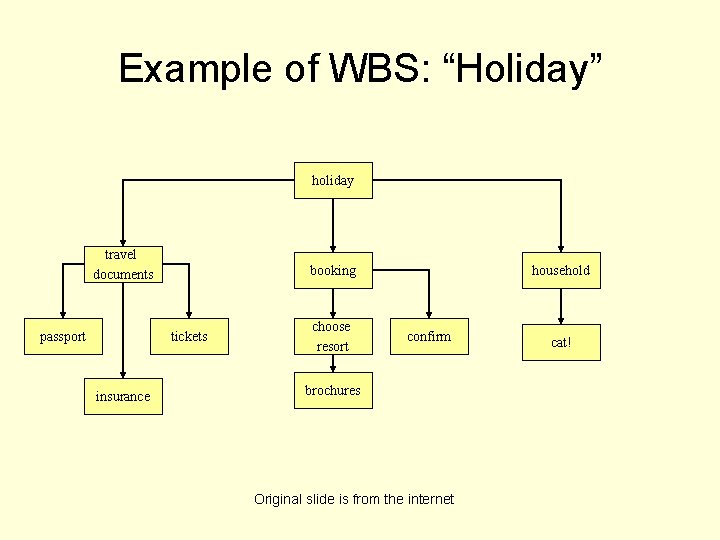 Example of WBS: “Holiday”

holiday

travel documents

booking

household

passport

tickets

insurance

choose resort

confirm

brochures

cat!

Original slide is from the internet